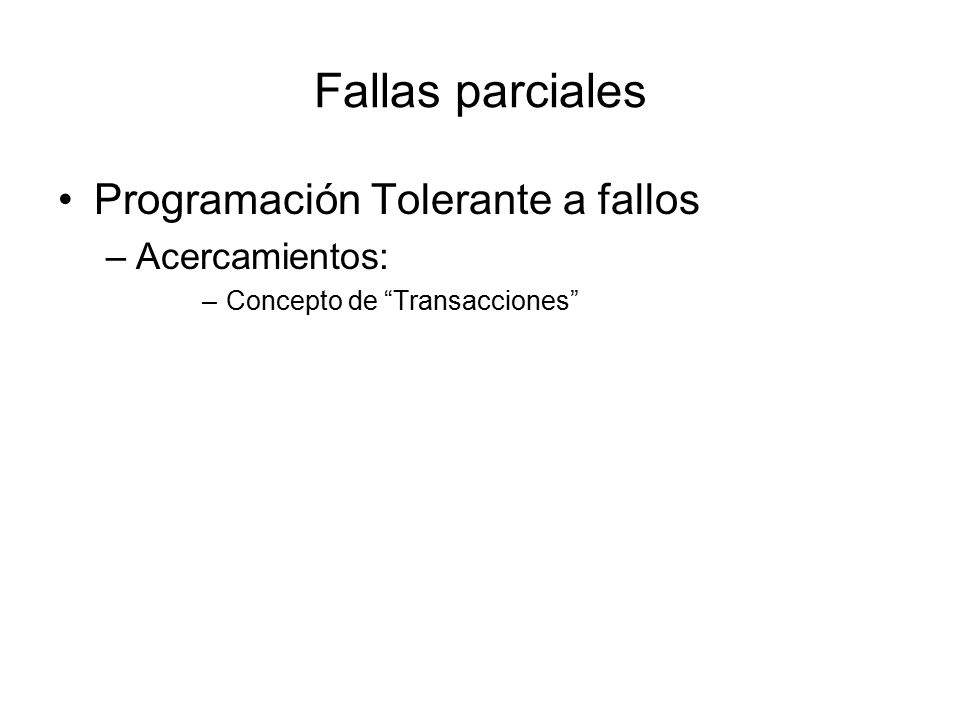 Fallas parciales

• Programación Tolerante a fallos

– Acercamientos:

– Concepto de “Transacciones”